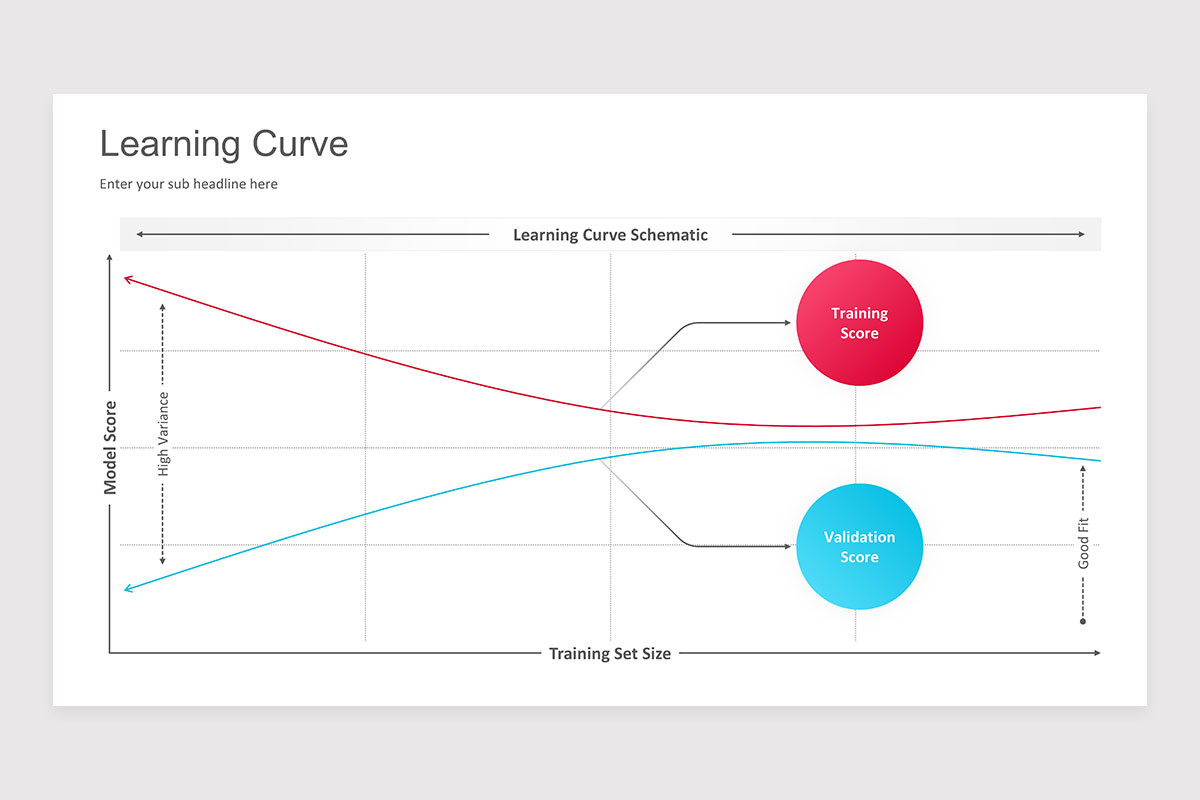 Learning Curve

Enter your sub headline here

Learning Curve Schematic

Model Score

High Variance

Training Score

Validation Score

Good Fit

Training Set Size